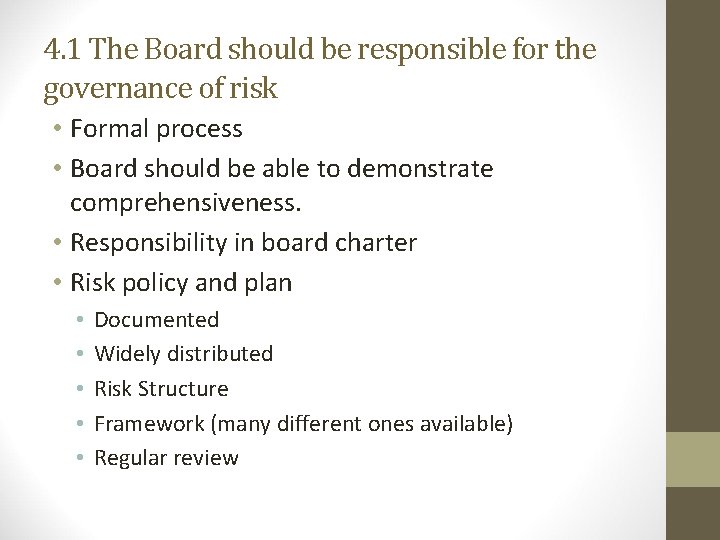 4.1 The Board should be responsible for the governance of risk

• Formal process
• Board should be able to demonstrate comprehensiveness.
• Responsibility in board charter
• Risk policy and plan
  • Documented
  • Widely distributed
  • Risk Structure
  • Framework (many different ones available)
  • Regular review